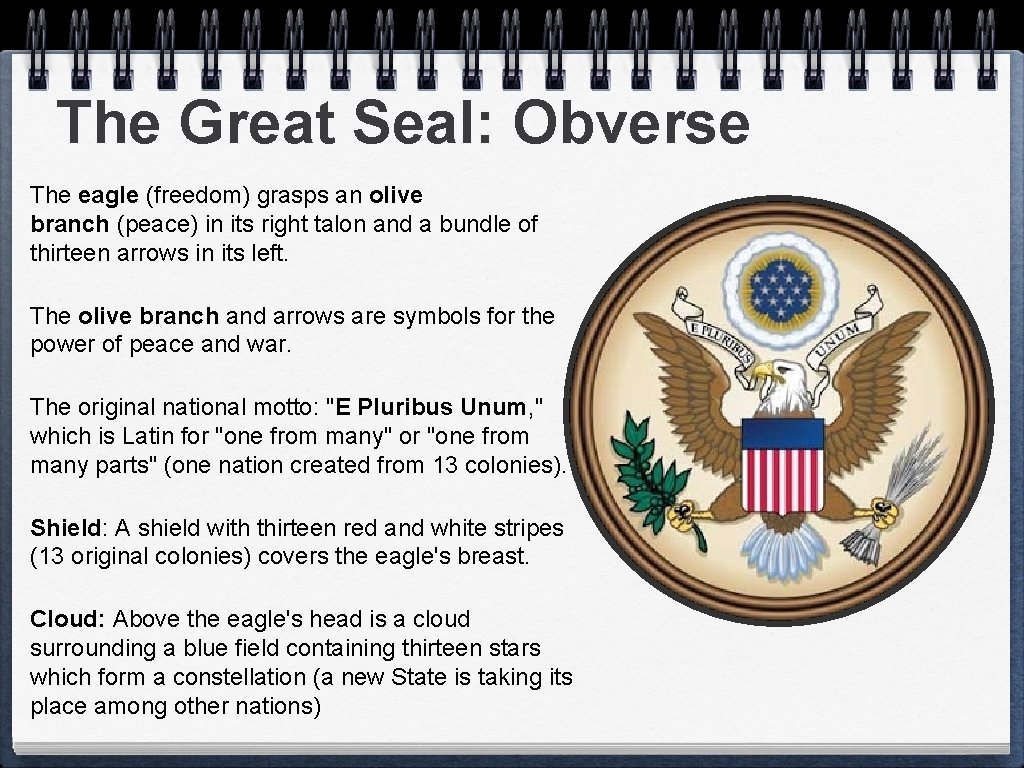 The Great Seal: Obverse

The eagle (freedom) grasps an olive branch (peace) in its right talon and a bundle of thirteen arrows in its left.

The olive branch and arrows are symbols for the power of peace and war.

The original national motto: "E Pluribus Unum," which is Latin for "one from many" or "one from many parts" (one nation created from 13 colonies).

Shield: A shield with thirteen red and white stripes (13 original colonies) covers the eagle's breast.

Cloud: Above the eagle's head is a cloud surrounding a blue field containing thirteen stars which form a constellation (a new State is taking its place among other nations)

E PLURIBUS UNUM